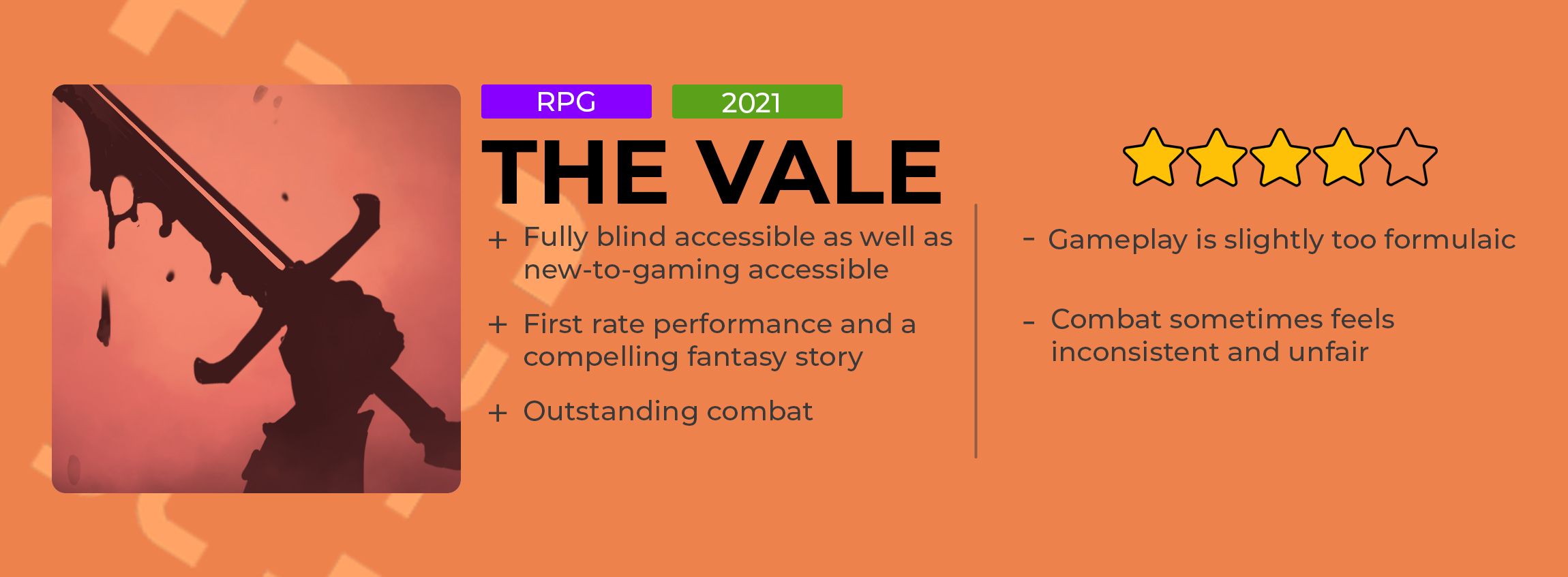 RPG

2021

THE VALE

+ Fully blind accessible as well as new-to-gaming accessible

+ First rate performance and a compelling fantasy story

+ Outstanding combat

- Gameplay is slightly too formulaic

- Combat sometimes feels inconsistent and unfair